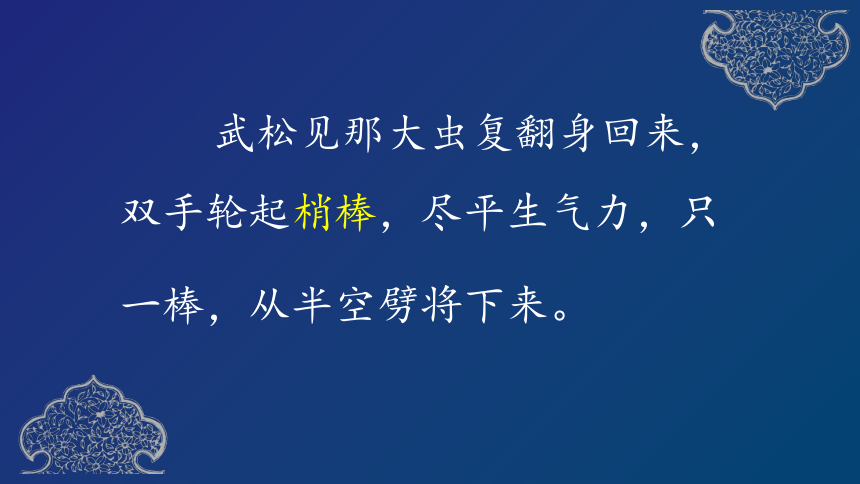 武松见那大虫复翻身回来，双手轮起梢棒，尽平生气力，只一棒，从半空劈将下来。